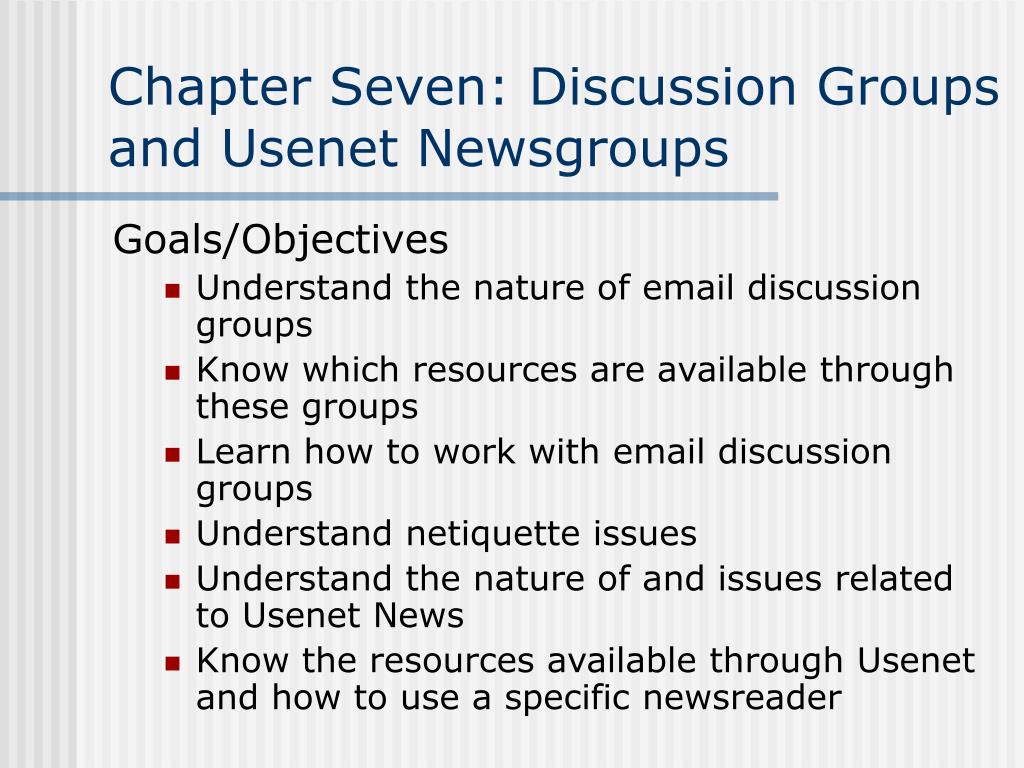 Chapter Seven: Discussion Groups and Usenet Newsgroups

Goals/Objectives

- Understand the nature of email discussion groups
- Know which resources are available through these groups
- Learn how to work with email discussion groups
- Understand netiquette issues
- Understand the nature of and issues related to Usenet News
- Know the resources available through Usenet and how to use a specific newsreader